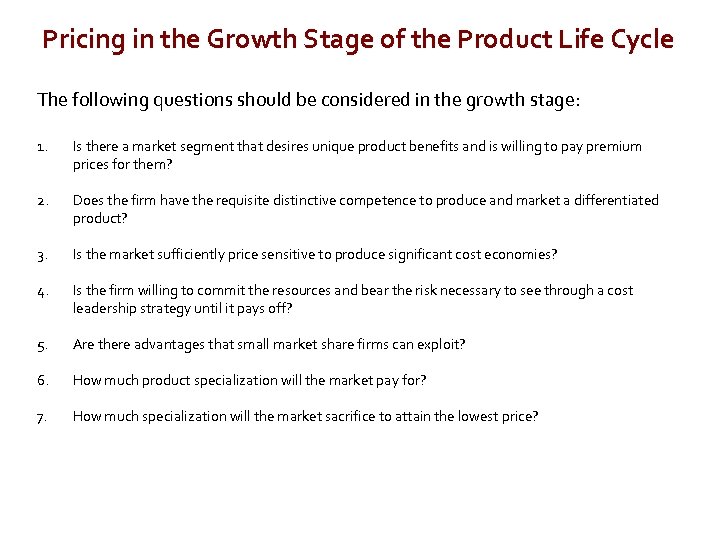 Pricing in the Growth Stage of the Product Life Cycle

The following questions should be considered in the growth stage:

1. Is there a market segment that desires unique product benefits and is willing to pay premium prices for them?

2. Does the firm have the requisite distinctive competence to produce and market a differentiated product?

3. Is the market sufficiently price sensitive to produce significant cost economies?

4. Is the firm willing to commit the resources and bear the risk necessary to see through a cost leadership strategy until it pays off?

5. Are there advantages that small market share firms can exploit?

6. How much product specialization will the market pay for?

7. How much specialization will the market sacrifice to attain the lowest price?